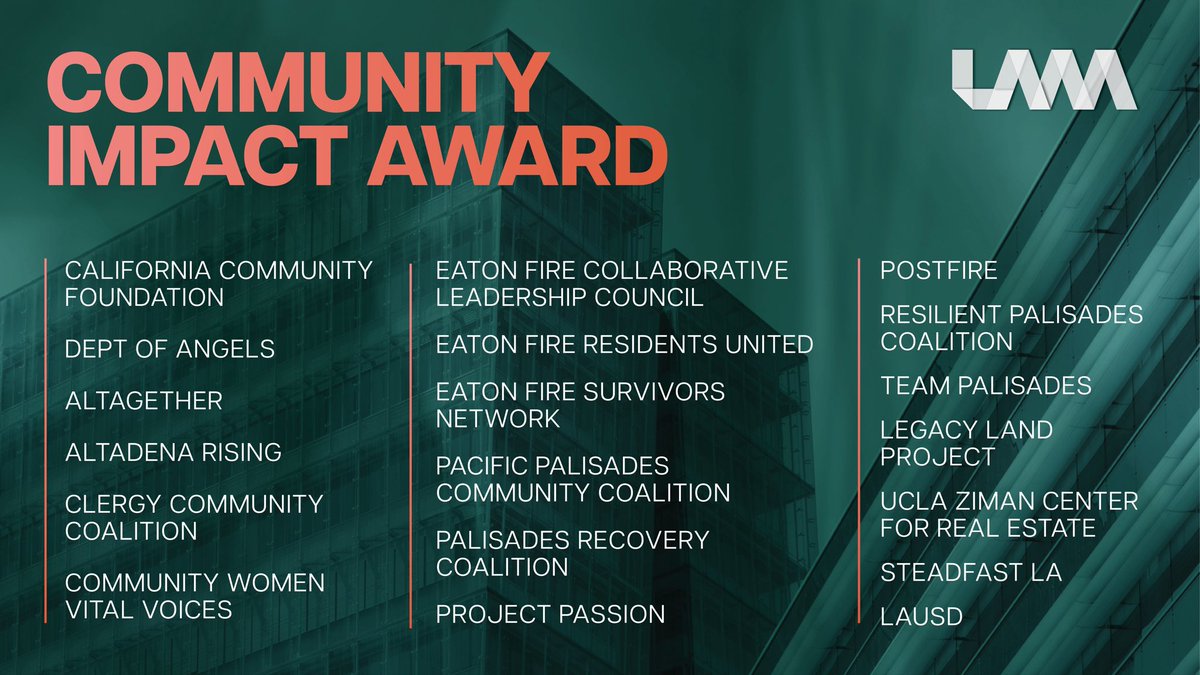 COMMUNITY IMPACT AWARD

LAM

CALIFORNIA COMMUNITY FOUNDATION

DEPT OF ANGELS

ALTAGETHER

ALTADENA RISING

CLERGY COMMUNITY COALITION

COMMUNITY WOMEN VITAL VOICES

EATON FIRE COLLABORATIVE LEADERSHIP COUNCIL

EATON FIRE RESIDENTS UNITED

EATON FIRE SURVIVORS NETWORK

PACIFIC PALISADES COMMUNITY COALITION

PALISADES RECOVERY COALITION

PROJECT PASSION

POSTFIRE

RESILIENT PALISADES COALITION

TEAM PALISADES

LEGACY LAND PROJECT

UCLA ZIMAN CENTER FOR REAL ESTATE

STEADFAST LA

LAUSD